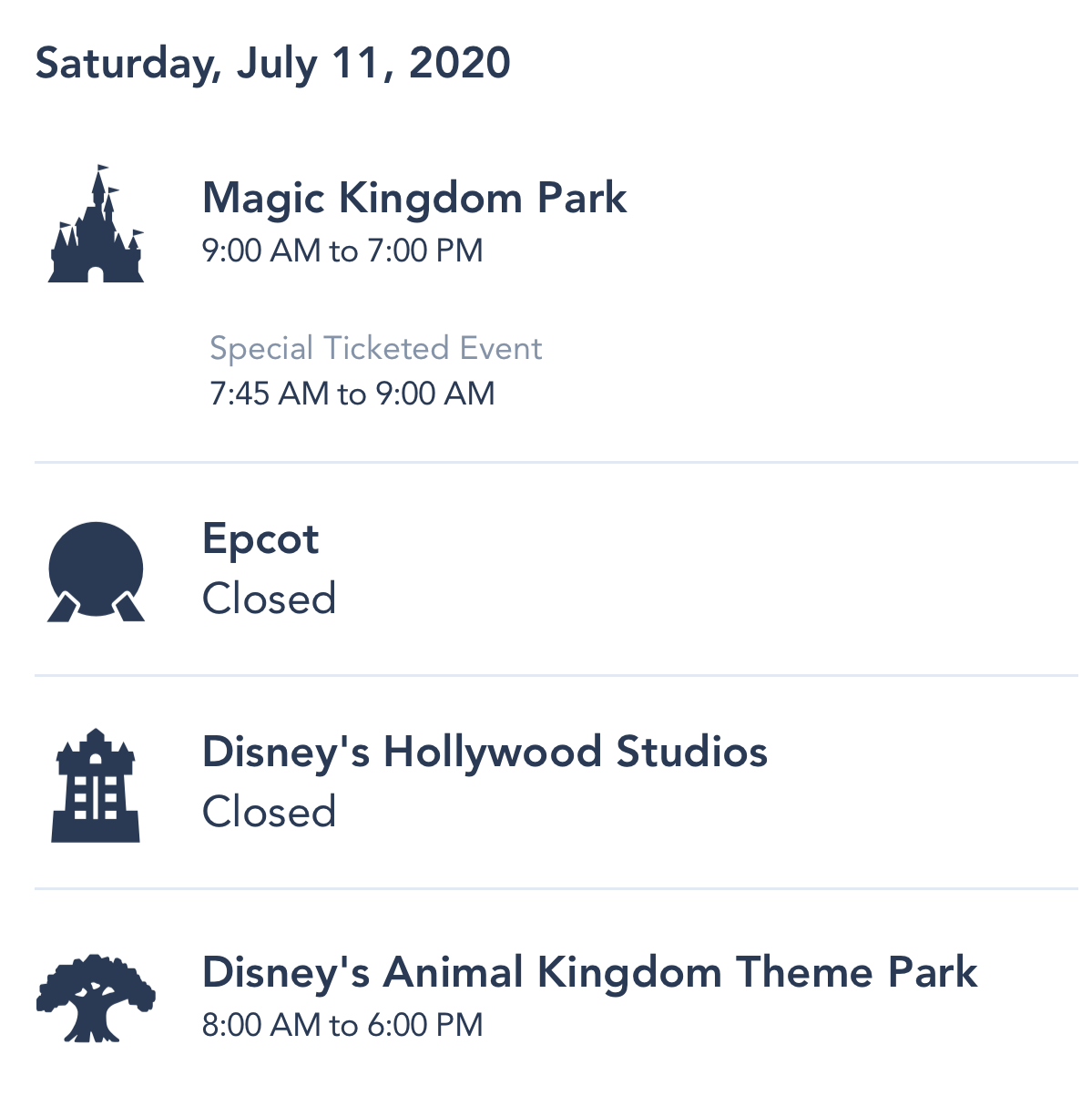 Saturday, July 11, 2020

Magic Kingdom Park
9:00 AM to 7:00 PM

Special Ticketed Event
7:45 AM to 9:00 AM

Epcot
Closed

Disney's Hollywood Studios
Closed

Disney's Animal Kingdom Theme Park
8:00 AM to 6:00 PM